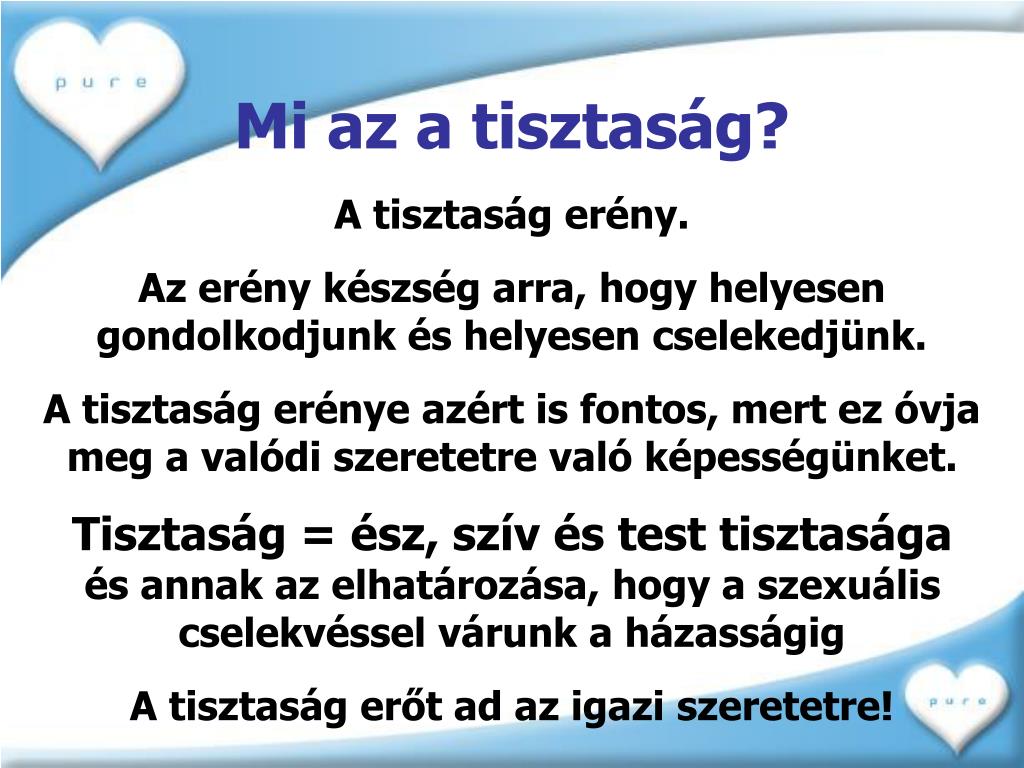 pure

Mi az a tisztaság?

A tisztaság erény.

Az erény készség arra, hogy helyesen gondolkodjunk és helyesen cselekedjünk.

A tisztaság erénye azért is fontos, mert ez óvja meg a valódi szeretetre való képességünket.

Tisztaság = ész, szív és test tisztasága és annak az elhatározása, hogy a szexuális cselekvéssel várunk a házasságig

A tisztaság erőt ad az igazi szeretetre!

pure